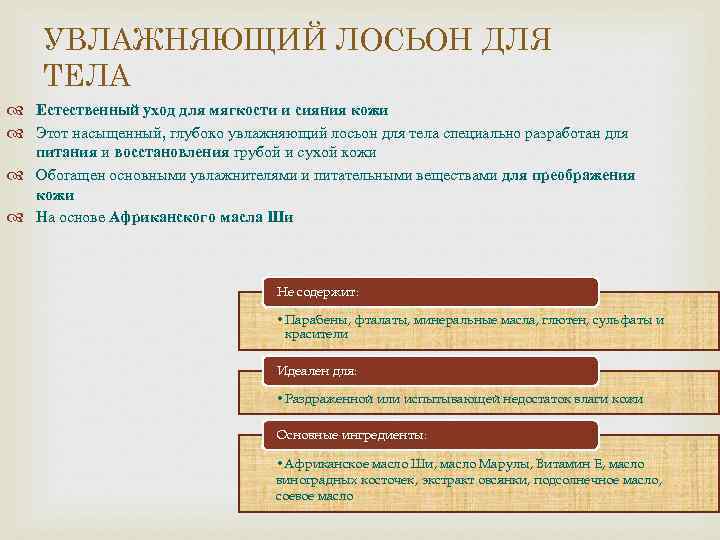 УВЛАЖНЯЮЩИЙ ЛОСЬОН ДЛЯ ТЕЛА

Естественный уход для мягкости и сияния кожи

Этот насыщенный, глубоко увлажняющий лосьон для тела специально разработан для питания и восстановления грубой и сухой кожи

Обогащен основными увлажнителями и питательными веществами для преображения кожи

На основе Африканского масла Ши

Не содержит:

• Парабены, фталаты, минеральные масла, глютен, сульфаты и красители

Идеален для:

• Раздраженной или испытывающей недостаток влаги кожи

Основные ингредиенты:

• Африканское масло Ши, масло Марулы, Витамин Е, масло виноградных косточек, экстракт овсянки, подсолнечное масло, соевое масло